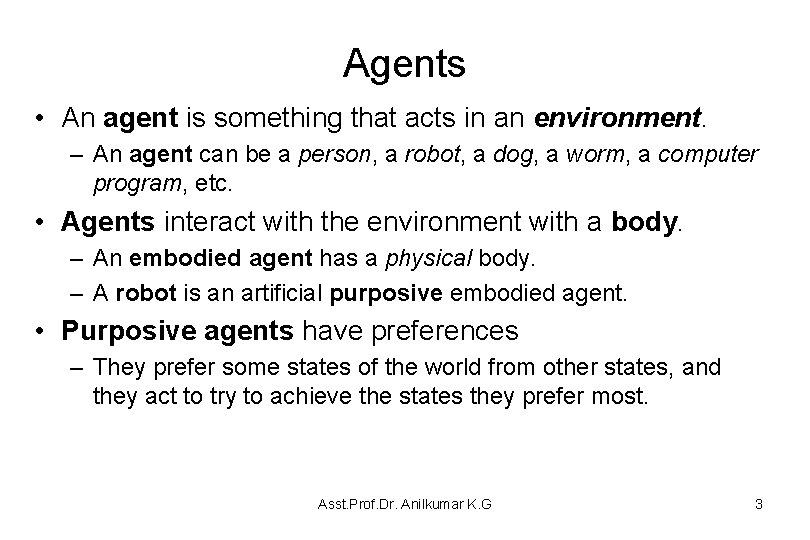 Agents

• An agent is something that acts in an environment.
– An agent can be a person, a robot, a dog, a worm, a computer program, etc.
• Agents interact with the environment with a body.
– An embodied agent has a physical body.
– A robot is an artificial purposive embodied agent.
• Purposive agents have preferences
– They prefer some states of the world from other states, and they act to try to achieve the states they prefer most.

Asst.Prof.Dr. Anilkumar K.G

3